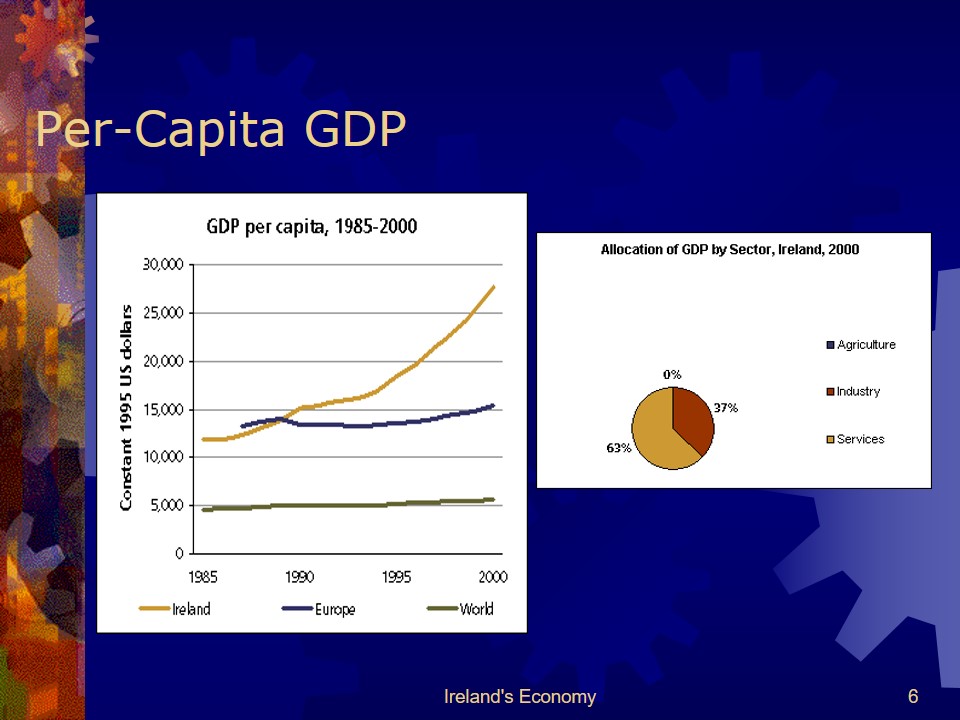 Per-Capita GDP

GDP per capita, 1985-2000

Constant 1995 US dollars

30,000
25,000
20,000
15,000
10,000
5,000
0

1985 1990 1995 2000

Ireland
Europe
World

Allocation of GDP by Sector, Ireland, 2000

0%
37%
63%

Agriculture
Industry
Services

Ireland's Economy

6